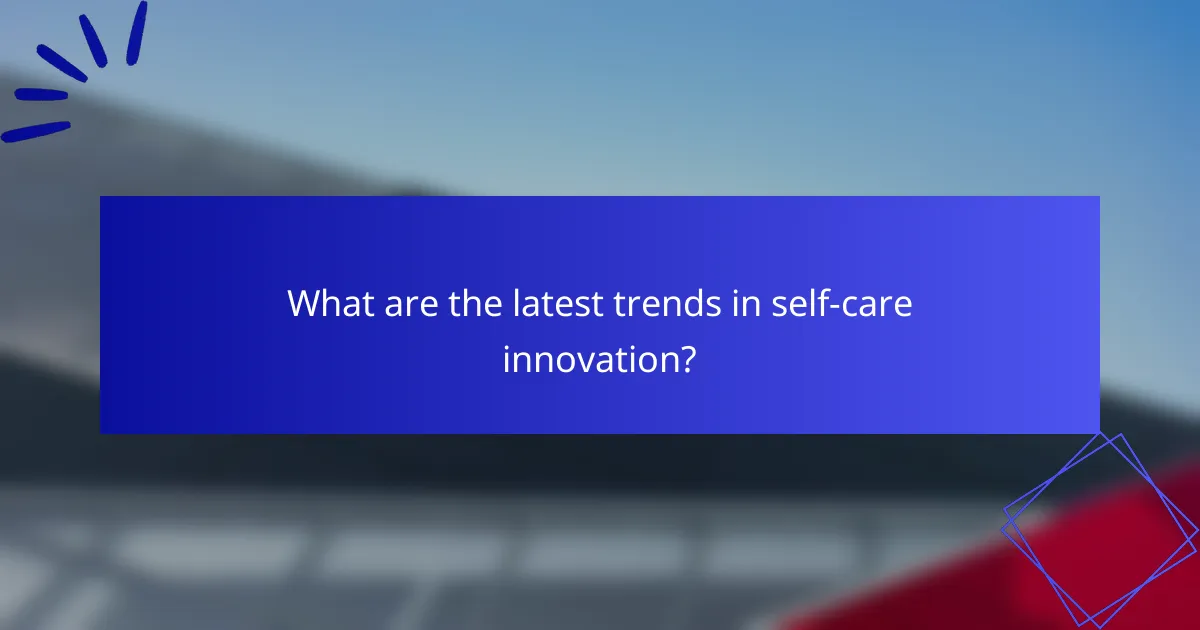 What are the latest trends in self-care innovation?